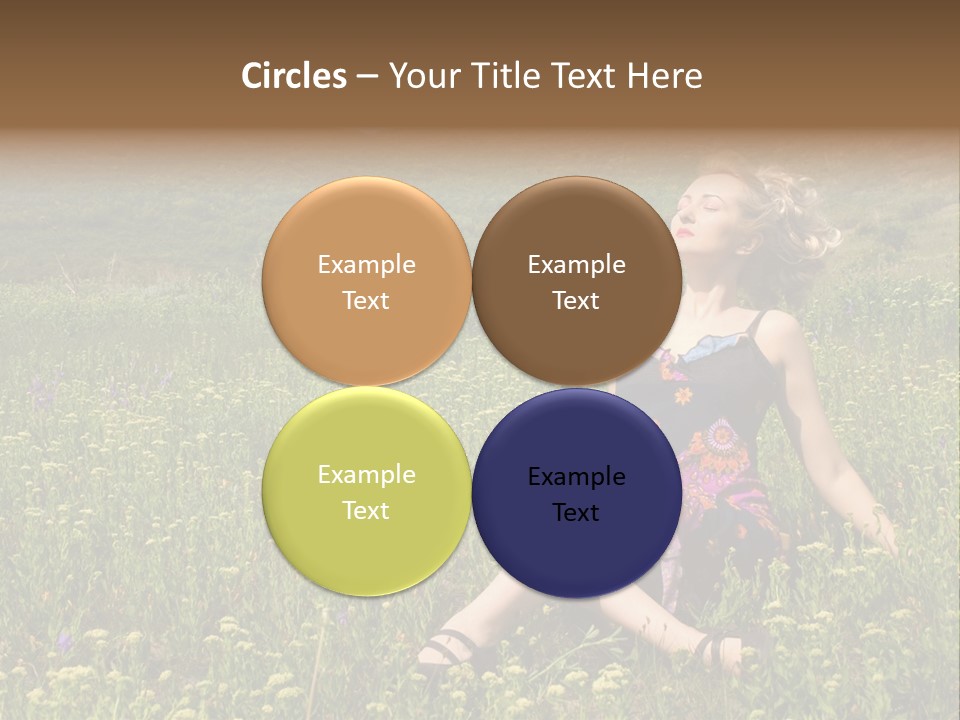 Circles – Your Title Text Here

Example Text

Example Text

Example Text

Example Text